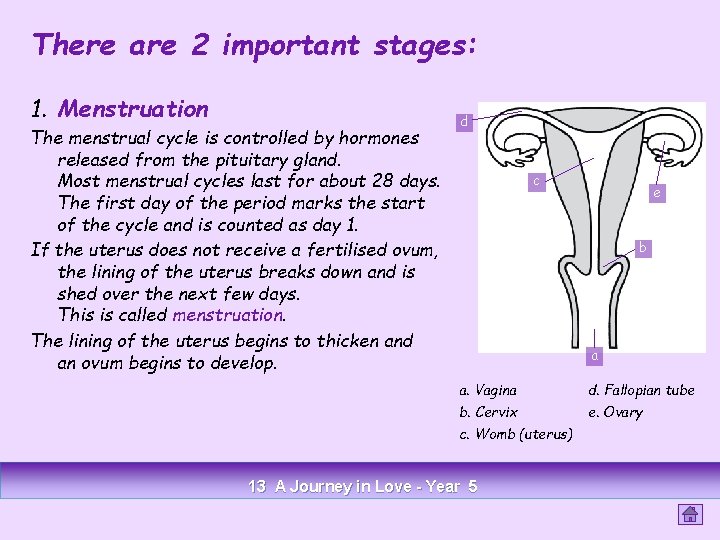 There are 2 important stages:

1. Menstruation

The menstrual cycle is controlled by hormones released from the pituitary gland.
Most menstrual cycles last for about 28 days. The first day of the period marks the start of the cycle and is counted as day 1.

If the uterus does not receive a fertilised ovum, the lining of the uterus breaks down and is shed over the next few days.
This is called menstruation.

The lining of the uterus begins to thicken and an ovum begins to develop.

d

c

e

b

a

a. Vagina
b. Cervix
c. Womb (uterus)
d. Fallopian tube
e. Ovary

13 A Journey in Love - Year 5